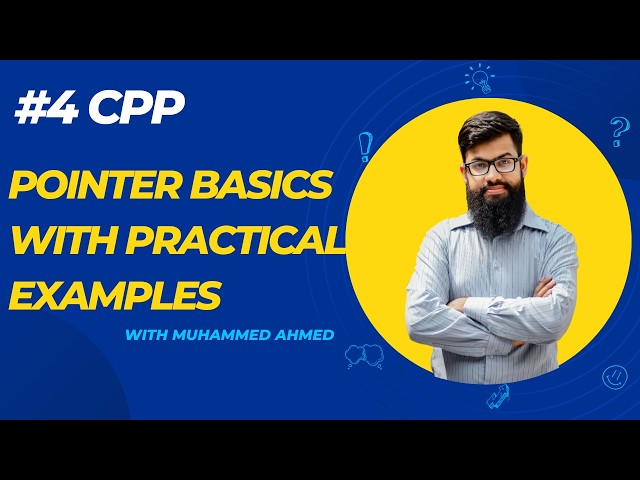 #4 CPP

POINTER BASICS WITH PRACTICAL EXAMPLES

WITH MUHAMMED AHMED